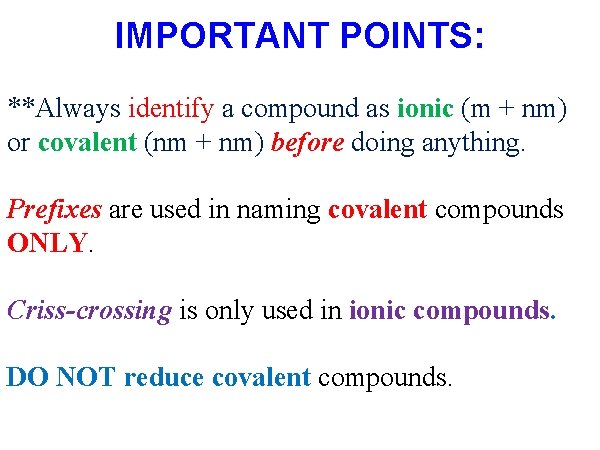 IMPORTANT POINTS:

**Always identify a compound as ionic (m + nm) or covalent (nm + nm) before doing anything.

Prefixes are used in naming covalent compounds ONLY.

Criss-crossing is only used in ionic compounds.

DO NOT reduce covalent compounds.